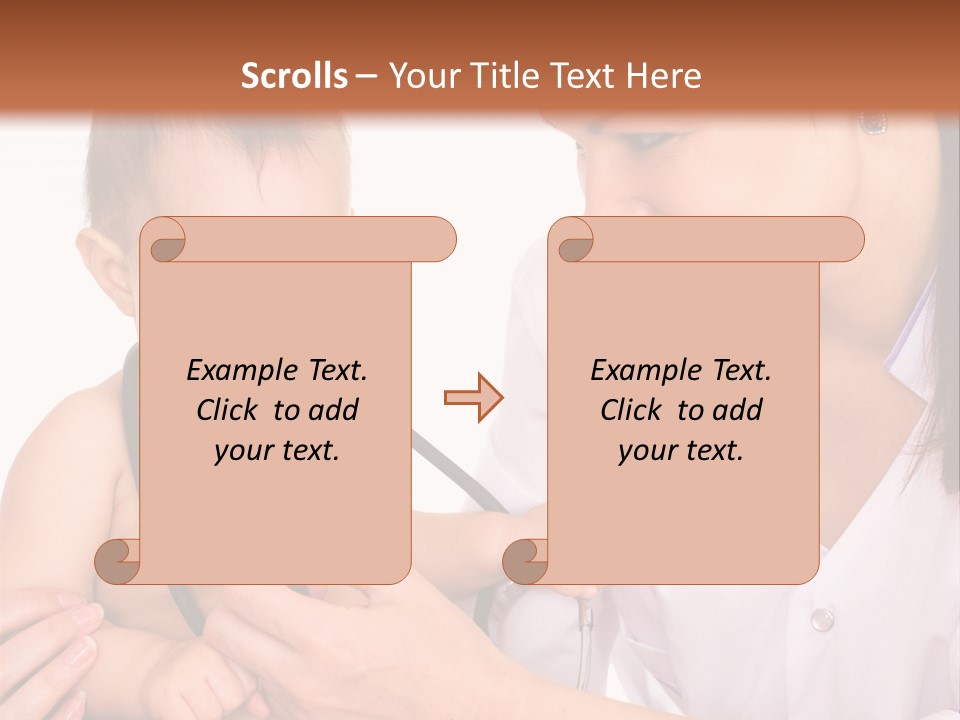 Scrolls – Your Title Text Here

Example Text. Click to add your text.

Example Text. Click to add your text.